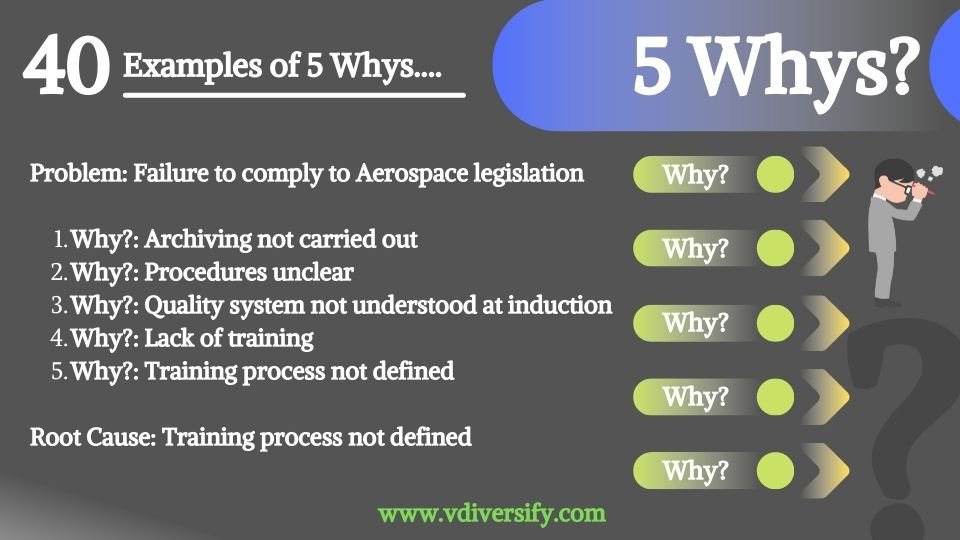 40 Examples of 5 Whys....

5 Whys?

Problem: Failure to comply to Aerospace legislation

1. Why?: Archiving not carried out
2. Why?: Procedures unclear
3. Why?: Quality system not understood at induction
4. Why?: Lack of training
5. Why?: Training process not defined

Root Cause: Training process not defined

Why?
Why?
Why?
Why?
Why?

www.vdiversify.com